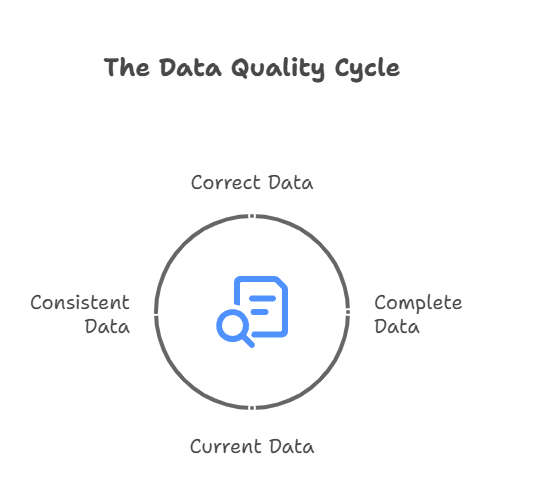 The Data Quality Cycle

Correct Data

Consistent Data

Complete Data

Current Data